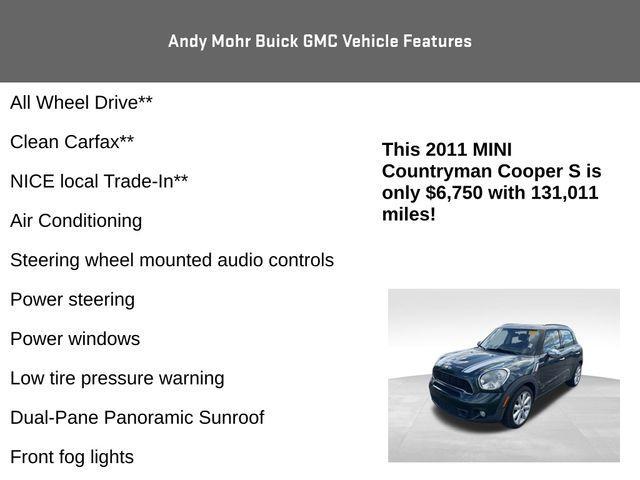 Andy Mohr Buick GMC Vehicle Features

All Wheel Drive**

Clean Carfax**

NICE local Trade-In**

Air Conditioning

Steering wheel mounted audio controls

Power steering

Power windows

Low tire pressure warning

Dual-Pane Panoramic Sunroof

Front fog lights

This 2011 MINI Countryman Cooper S is only $6,750 with 131,011 miles!